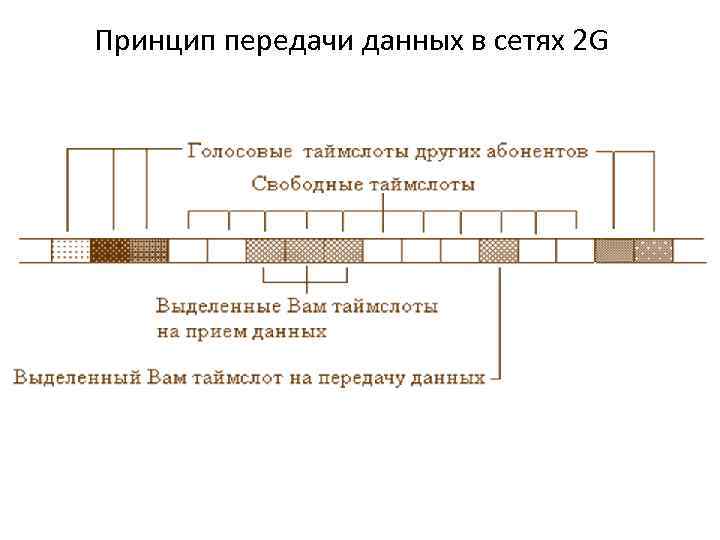 Принцип передачи данных в сетях 2G

Голосовые таймслоты других абонентов

Свободные таймслоты

Выделенные Вам таймслоты на прием данных

Выделенный Вам таймслот на передачу данных